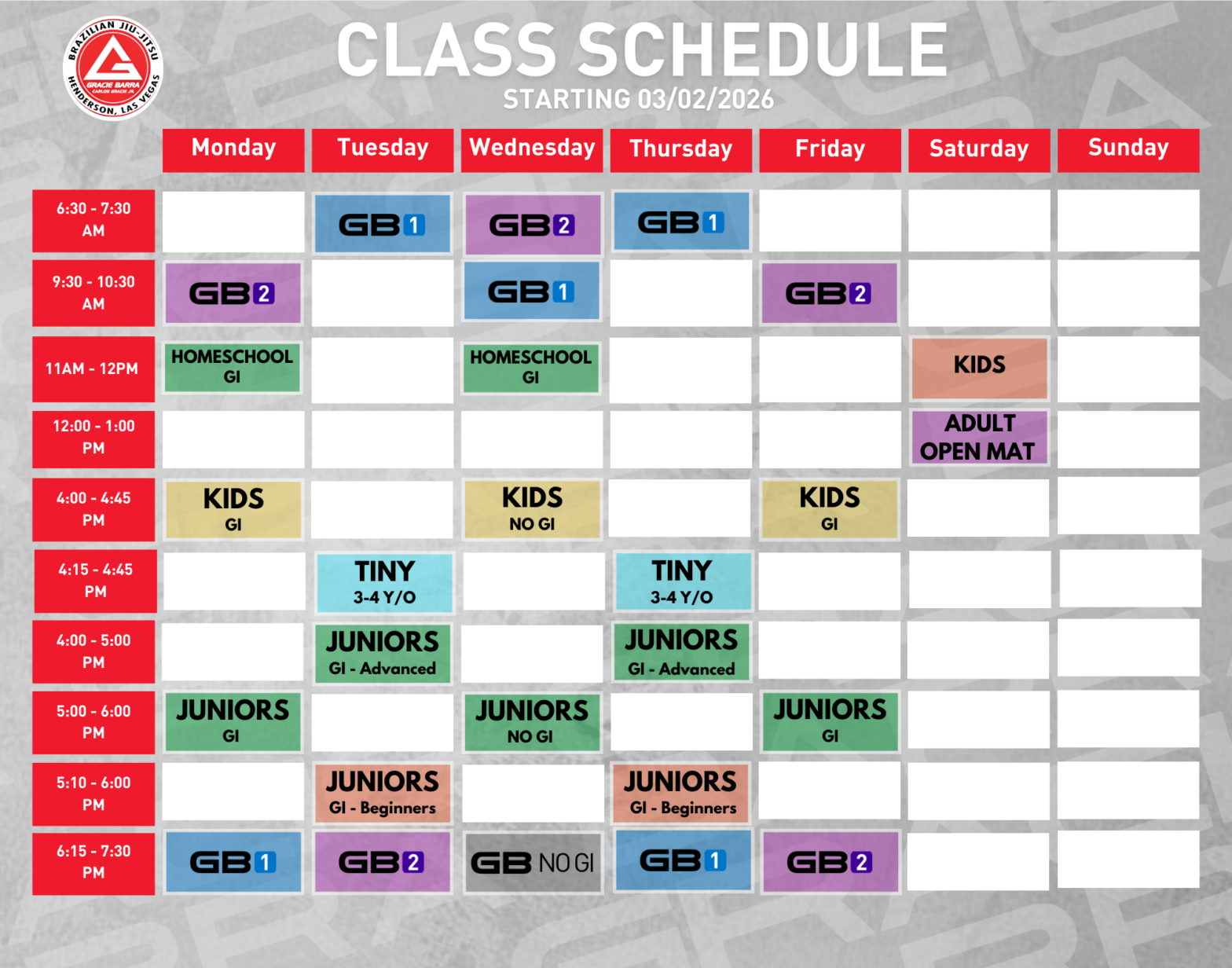 BRAZILIAN JIU-JITSU
GRACIE BARRA
CARLOS GRACIE JR.
HENDERSON, LAS VEGAS

CLASS SCHEDULE
STARTING 03/02/2026

| | Monday | Tuesday | Wednesday | Thursday | Friday | Saturday | Sunday |
|---|---|---|---|---|---|---|---|
| 6:30 - 7:30 AM | | GB1 | GB2 | GB1 | | | |
| 9:30 - 10:30 AM | GB2 | | GB1 | | GB2 | | |
| 11AM - 12PM | HOMESCHOOL GI | | HOMESCHOOL GI | | | KIDS | |
| 12:00 - 1:00 PM | | | | | | ADULT OPEN MAT | |
| 4:00 - 4:45 PM | KIDS GI | | KIDS NO GI | | KIDS GI | | |
| 4:15 - 4:45 PM | | TINY 3-4 Y/O | | TINY 3-4 Y/O | | | |
| 4:00 - 5:00 PM | | JUNIORS GI - Advanced | | JUNIORS GI - Advanced | | | |
| 5:00 - 6:00 PM | JUNIORS GI | | JUNIORS NO GI | | JUNIORS GI | | |
| 5:10 - 6:00 PM | | JUNIORS GI - Beginners | | JUNIORS GI - Beginners | | | |
| 6:15 - 7:30 PM | GB1 | GB2 | GB NO GI | GB1 | GB2 | | |